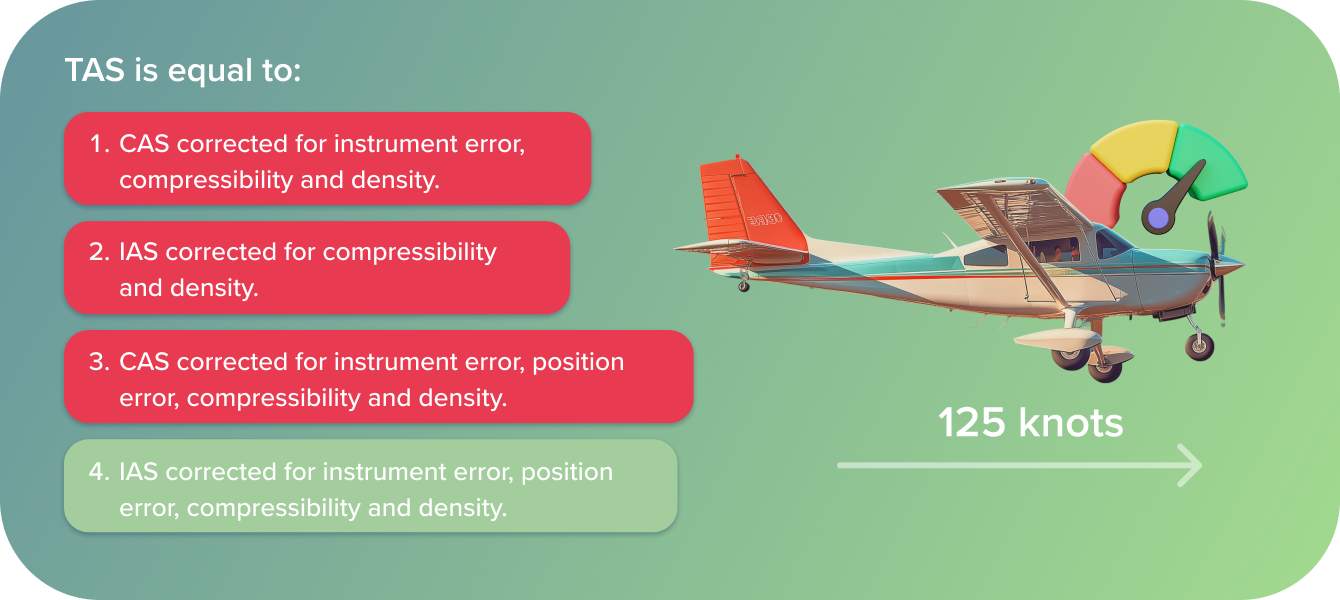 TAS is equal to:

1. CAS corrected for instrument error, compressibility and density.

2. IAS corrected for compressibility and density.

3. CAS corrected for instrument error, position error, compressibility and density.

4. IAS corrected for instrument error, position error, compressibility and density.

125 knots